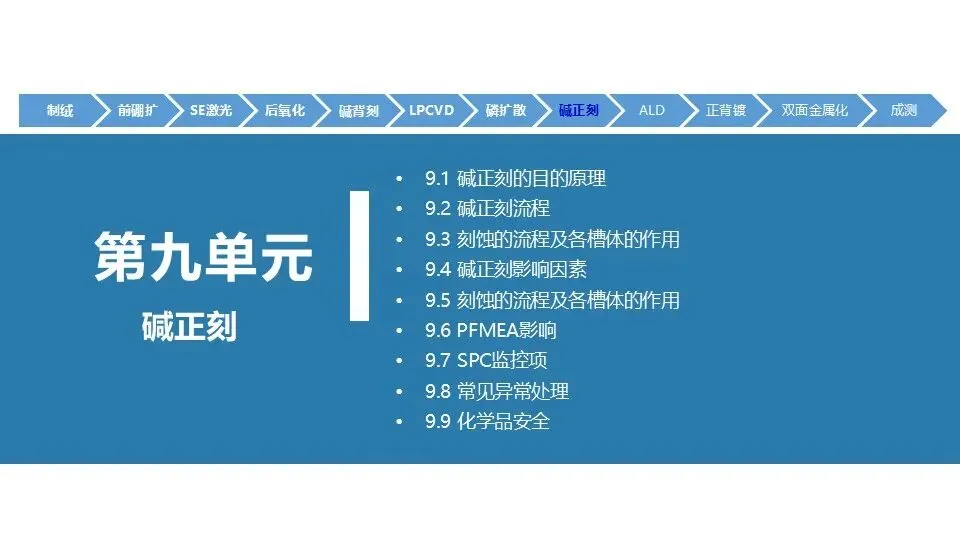 制绒 前硼扩 SE激光 后氧化 碱背刻 LPCVD 磷扩散 碱正刻 ALD 正背镀 双面金属化 成测

第九单元
碱正刻

• 9.1 碱正刻的目的原理
• 9.2 碱正刻流程
• 9.3 刻蚀的流程及各槽体的作用
• 9.4 碱正刻影响因素
• 9.5 刻蚀的流程及各槽体的作用
• 9.6 PFMEA影响
• 9.7 SPC监控项
• 9.8 常见异常处理
• 9.9 化学品安全